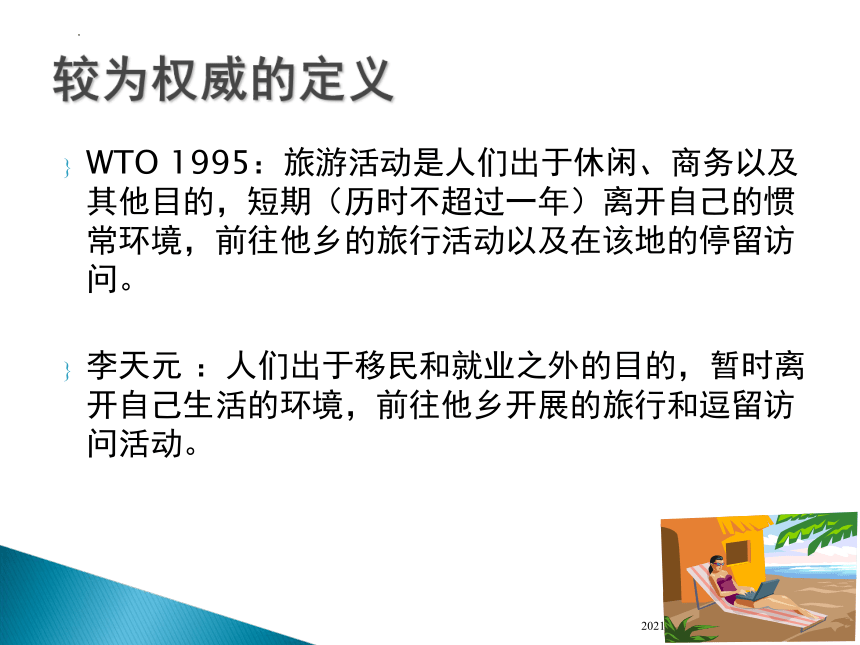 较为权威的定义

WTO 1995：旅游活动是人们出于休闲、商务以及其他目的，短期（历时不超过一年）离开自己的惯常环境，前往他乡的旅行活动以及在该地的停留访问。

李天元 ：人们出于移民和就业之外的目的，暂时离开自己生活的环境，前往他乡开展的旅行和逗留访问活动。

2021